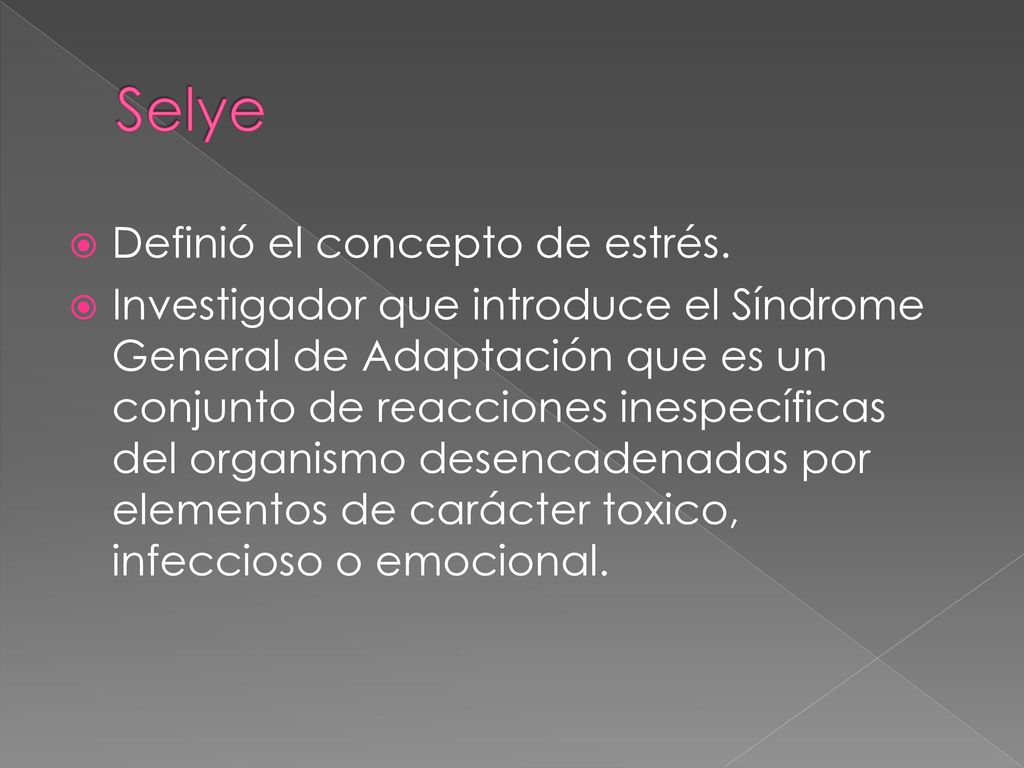 Selye

Definió el concepto de estrés.

Investigador que introduce el Síndrome General de Adaptación que es un conjunto de reacciones inespecíficas del organismo desencadenadas por elementos de carácter toxico, infeccioso o emocional.